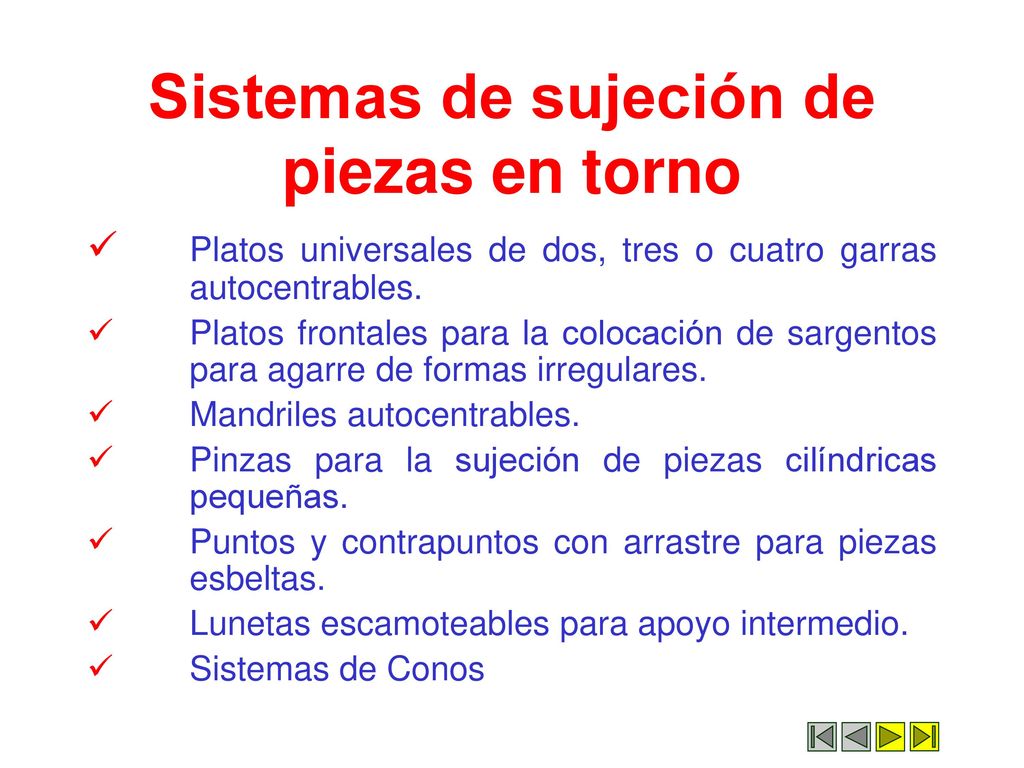 Sistemas de sujeción de piezas en torno

✓ Platos universales de dos, tres o cuatro garras autocentrables.
✓ Platos frontales para la colocación de sargentos para agarre de formas irregulares.
✓ Mandriles autocentrables.
✓ Pinzas para la sujeción de piezas cilíndricas pequeñas.
✓ Puntos y contrapuntos con arrastre para piezas esbeltas.
✓ Lunetas escamoteables para apoyo intermedio.
✓ Sistemas de Conos